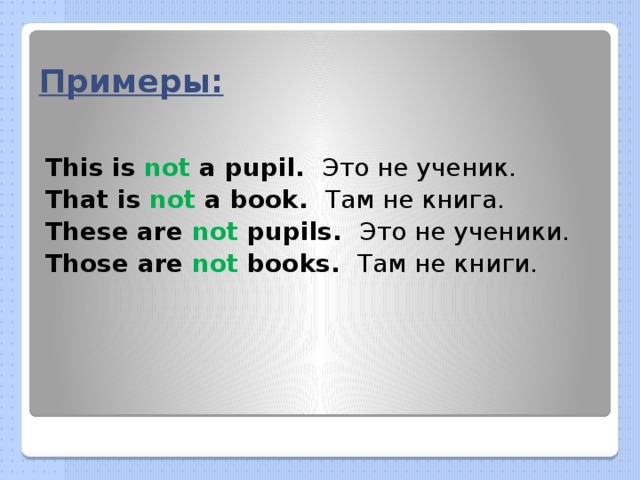 Примеры:

This is not a pupil. Это не ученик.
That is not a book. Там не книга.
These are not pupils. Это не ученики.
Those are not books. Там не книги.